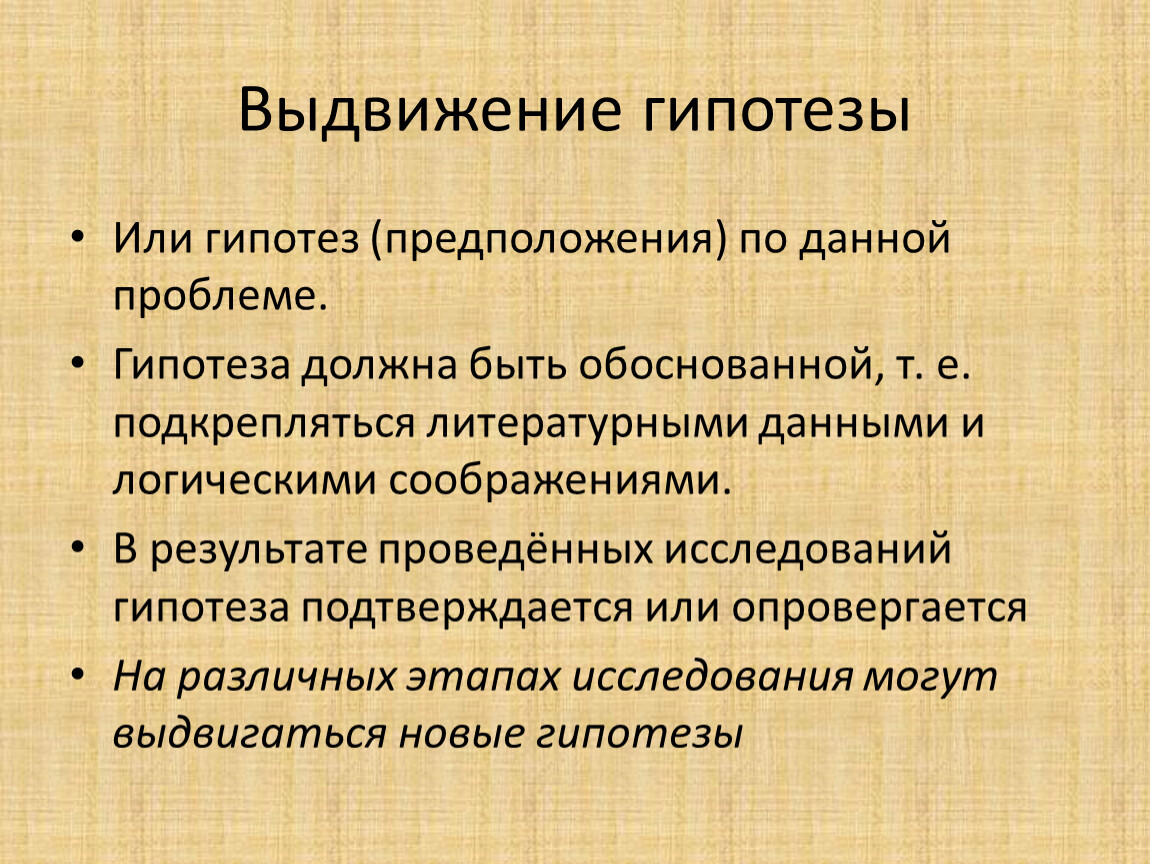 Выдвижение гипотезы

• Или гипотез (предположения) по данной проблеме.

• Гипотеза должна быть обоснованной, т. е. подкрепляться литературными данными и логическими соображениями.

• В результате проведённых исследований гипотеза подтверждается или опровергается

• На различных этапах исследования могут выдвигаться новые гипотезы